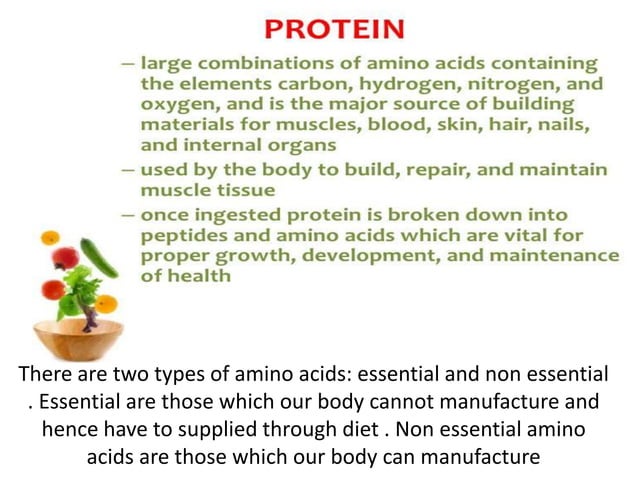 PROTEIN

– large combinations of amino acids containing the elements carbon, hydrogen, nitrogen, and oxygen, and is the major source of building materials for muscles, blood, skin, hair, nails, and internal organs

– used by the body to build, repair, and maintain muscle tissue

– once ingested protein is broken down into peptides and amino acids which are vital for proper growth, development, and maintenance of health

There are two types of amino acids: essential and non essential . Essential are those which our body cannot manufacture and hence have to supplied through diet . Non essential amino acids are those which our body can manufacture